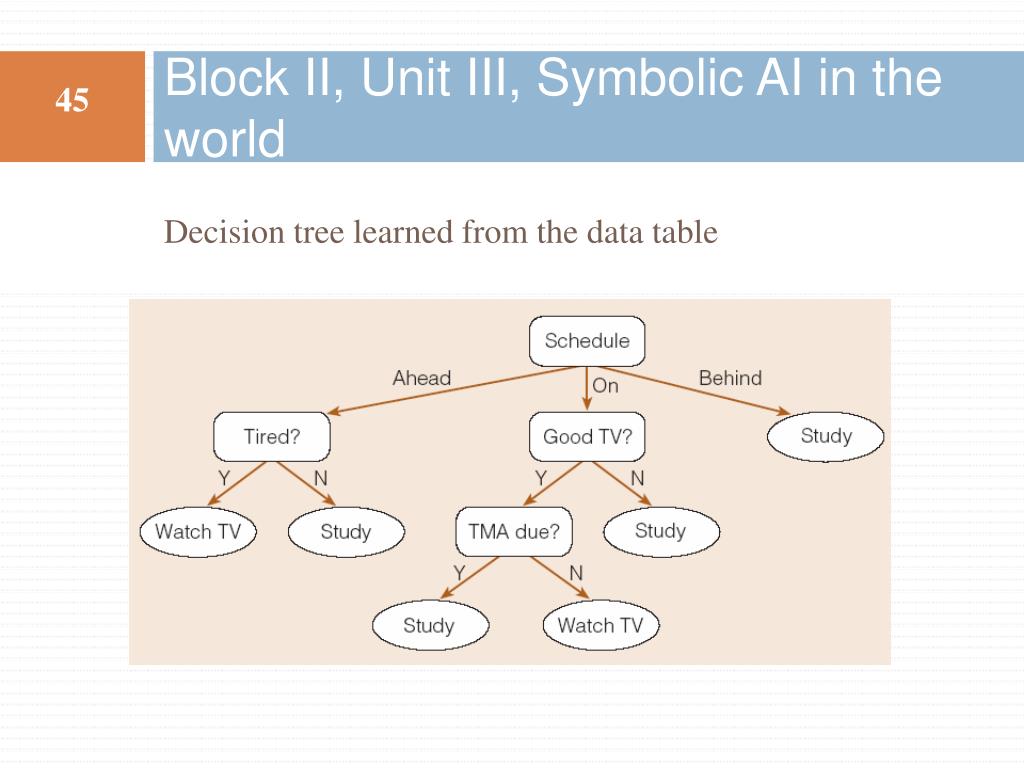 45

Block II, Unit III, Symbolic AI in the world

Decision tree learned from the data table

Schedule

Ahead

On

Behind

Tired?

Good TV?

Study

Y

N

Y

N

Watch TV

Study

TMA due?

Study

Y

N

Study

Watch TV